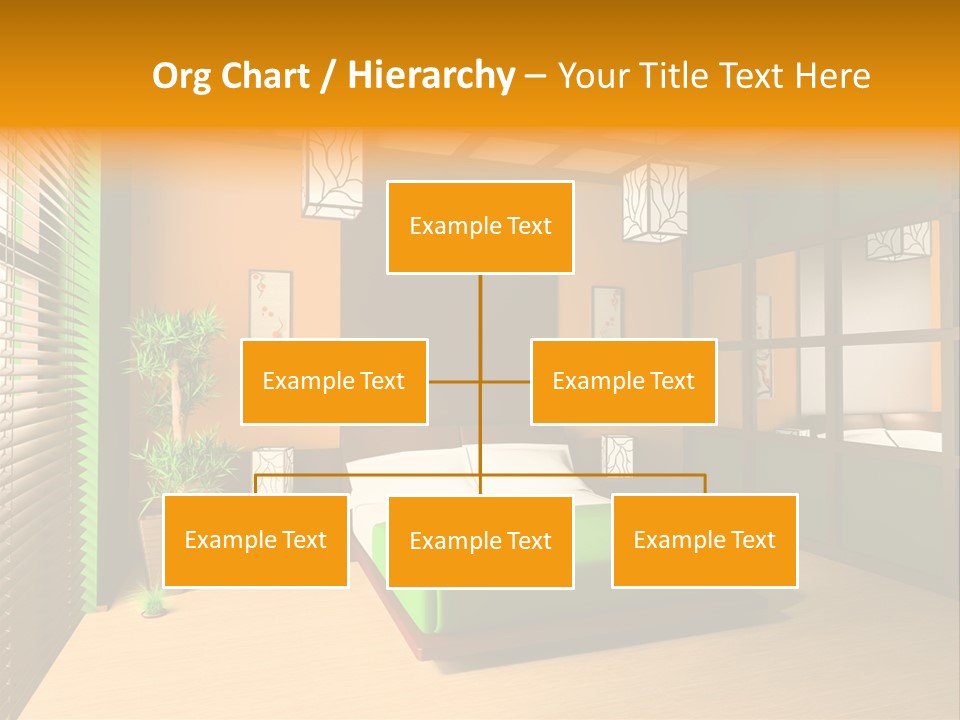 Org Chart / Hierarchy – Your Title Text Here

Example Text

Example Text

Example Text

Example Text

Example Text

Example Text